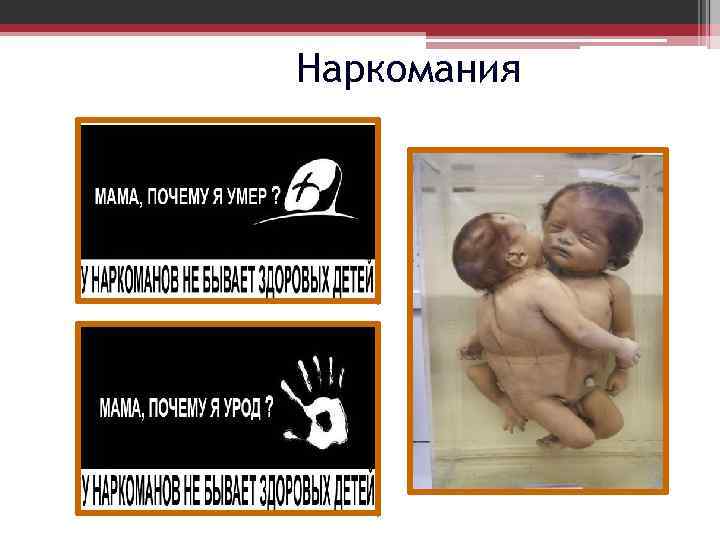 Наркомания

МАМА, ПОЧЕМУ Я УМЕР ?

У НАРКОМАНОВ НЕ БЫВАЕТ ЗДОРОВЫХ ДЕТЕЙ

МАМА, ПОЧЕМУ Я УРОД ?

У НАРКОМАНОВ НЕ БЫВАЕТ ЗДОРОВЫХ ДЕТЕЙ